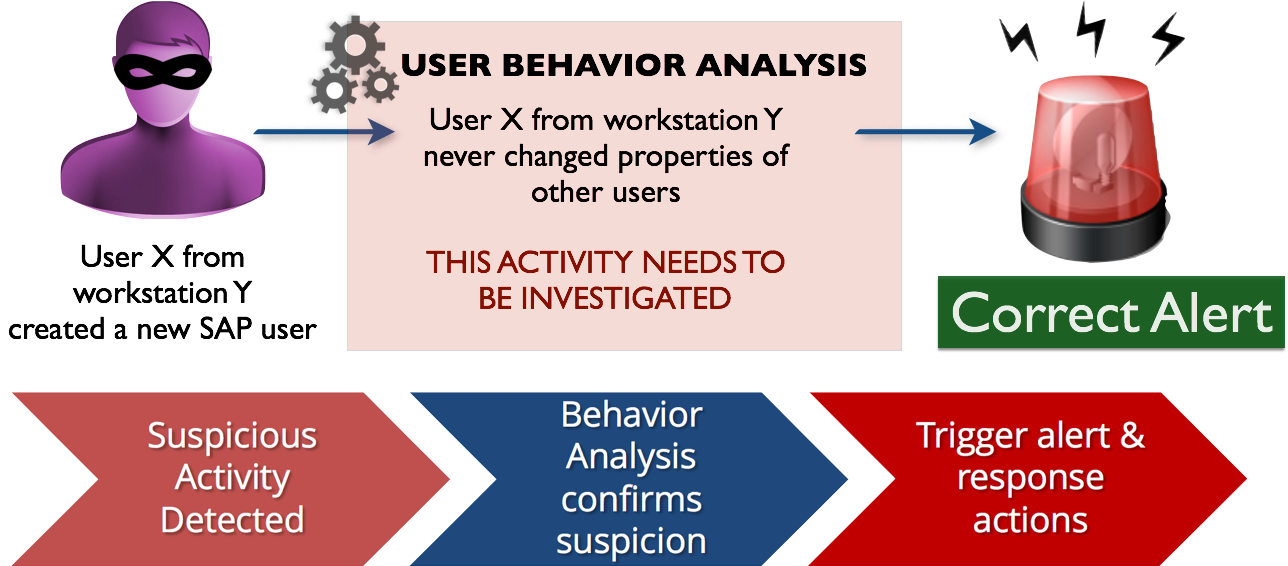 User X from workstation Y created a new SAP user

USER BEHAVIOR ANALYSIS

User X from workstation Y never changed properties of other users

THIS ACTIVITY NEEDS TO BE INVESTIGATED

Correct Alert

Suspicious Activity Detected

Behavior Analysis confirms suspicion

Trigger alert & response actions